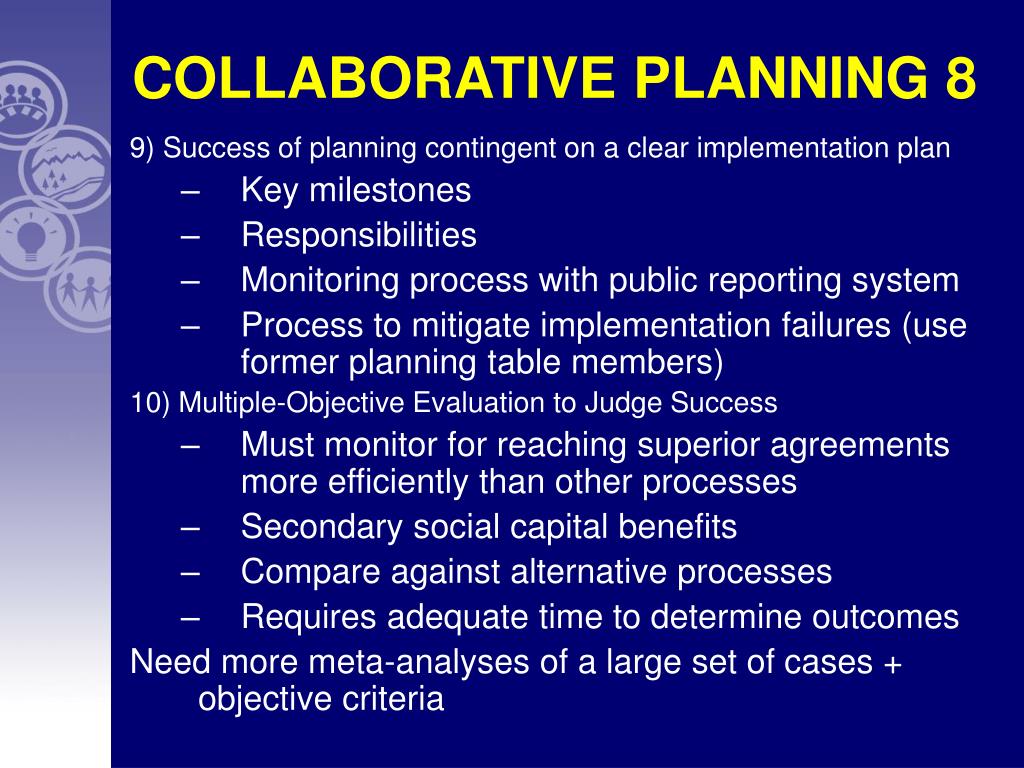 COLLABORATIVE PLANNING 8

9) Success of planning contingent on a clear implementation plan

– Key milestones
– Responsibilities
– Monitoring process with public reporting system
– Process to mitigate implementation failures (use former planning table members)

10) Multiple-Objective Evaluation to Judge Success

– Must monitor for reaching superior agreements more efficiently than other processes
– Secondary social capital benefits
– Compare against alternative processes
– Requires adequate time to determine outcomes

Need more meta-analyses of a large set of cases + objective criteria